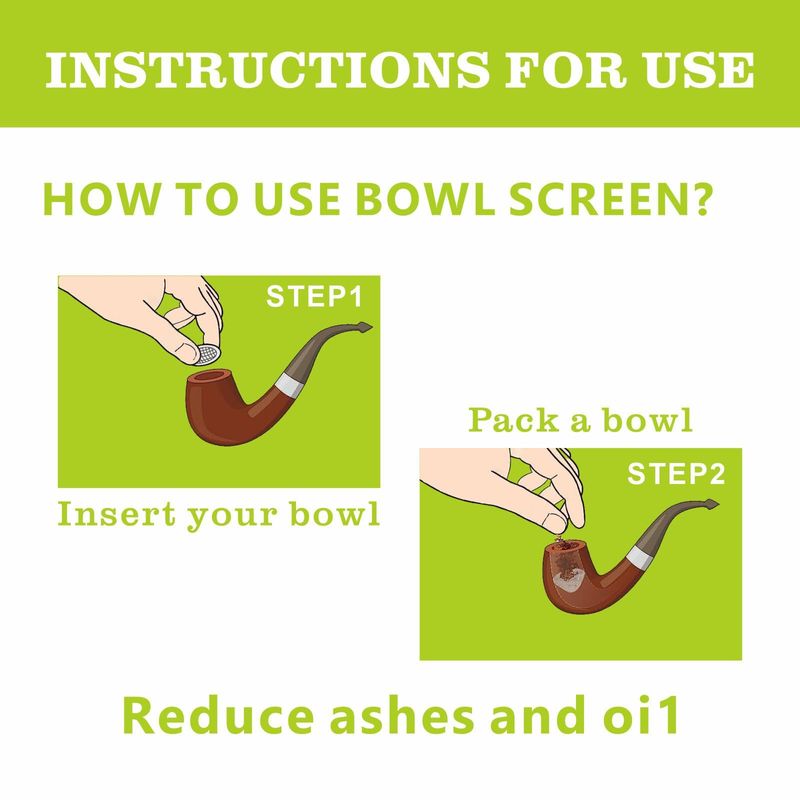 INSTRUCTIONS FOR USE

HOW TO USE BOWL SCREEN?

STEP1

Insert your bowl

Pack a bowl

STEP2

Reduce ashes and oi1